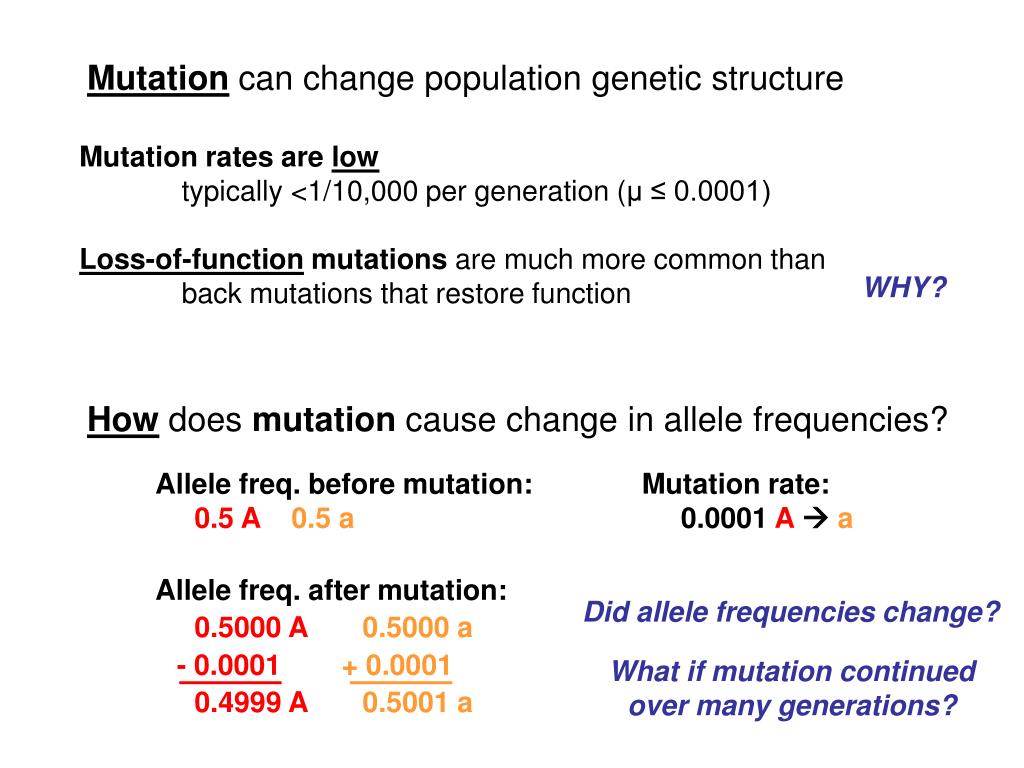 Mutation can change population genetic structure

Mutation rates are low
typically <1/10,000 per generation (μ ≤ 0.0001)

Loss-of-function mutations are much more common than back mutations that restore function

WHY?

How does mutation cause change in allele frequencies?

Allele freq. before mutation:
0.5 A 0.5 a

Mutation rate:
0.0001 A → a

Allele freq. after mutation:
0.5000 A 0.5000 a
- 0.0001 + 0.0001
0.4999 A 0.5001 a

Did allele frequencies change?

What if mutation continued over many generations?